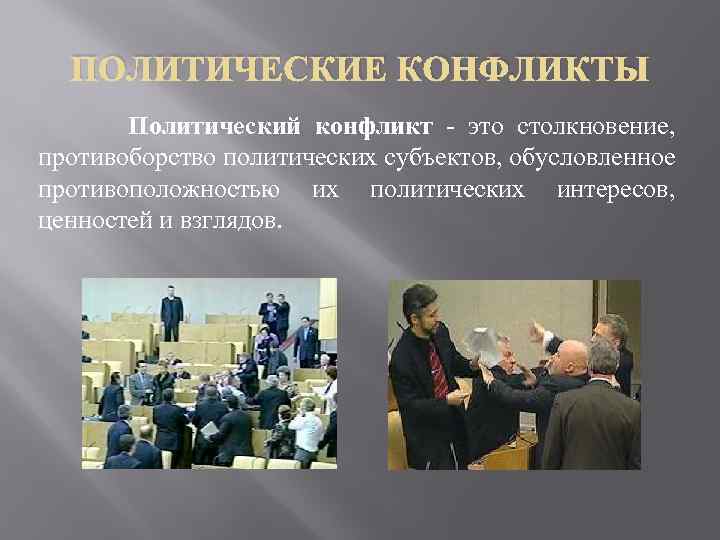 ПОЛИТИЧЕСКИЕ КОНФЛИКТЫ

Политический конфликт - это столкновение, противоборство политических субъектов, обусловленное противоположностью их политических интересов, ценностей и взглядов.